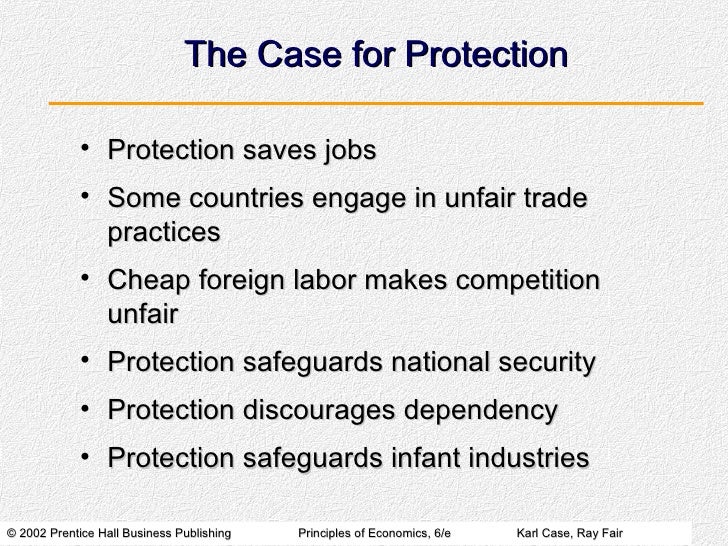 The Case for Protection

• Protection saves jobs
• Some countries engage in unfair trade practices
• Cheap foreign labor makes competition unfair
• Protection safeguards national security
• Protection discourages dependency
• Protection safeguards infant industries

© 2002 Prentice Hall Business Publishing Principles of Economics, 6/e Karl Case, Ray Fair